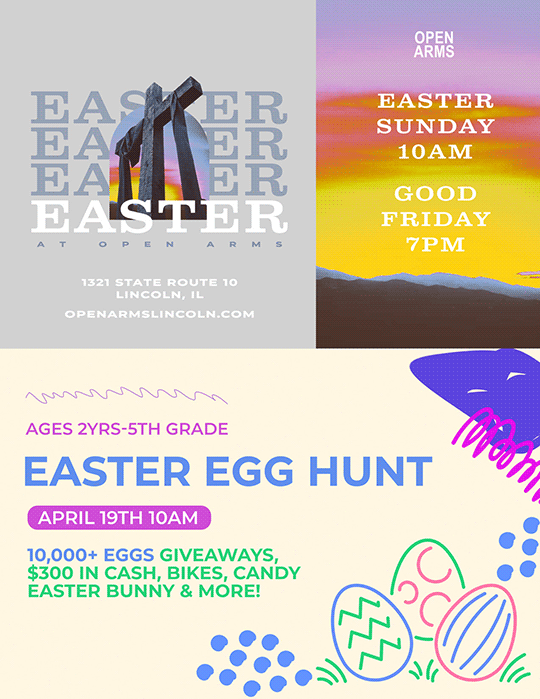 EASTER
EASTER
EASTER
EASTER
AT OPEN ARMS

1321 STATE ROUTE 10
LINCOLN, IL

OPENARMSLINCOLN.COM

OPEN ARMS

EASTER SUNDAY 10AM

GOOD FRIDAY 7PM

AGES 2YRS-5TH GRADE

EASTER EGG HUNT

APRIL 19TH 10AM

10,000+ EGGS GIVEAWAYS, $300 IN CASH, BIKES, CANDY EASTER BUNNY & MORE!